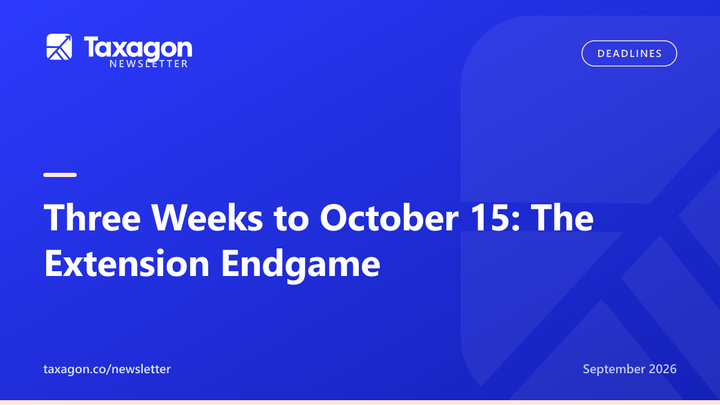 Taxagon
NEWSLETTER

DEADLINES

Three Weeks to October 15: The Extension Endgame

taxagon.co/newsletter

September 2026